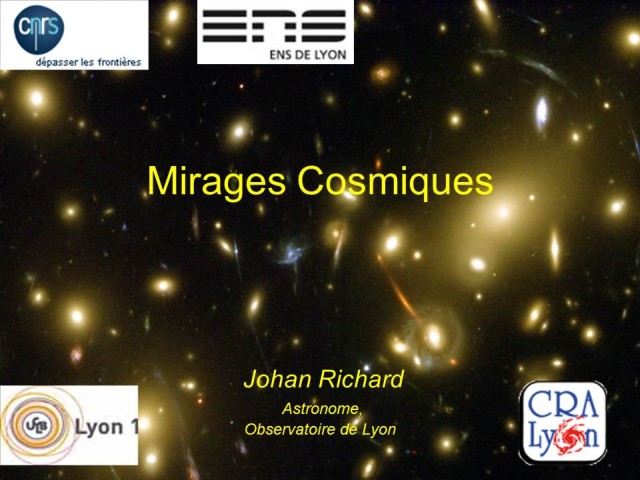 cnrs
dépasser les frontières

ENS
ENS DE LYON

Mirages Cosmiques

Johan Richard
Astronome,
Observatoire de Lyon

UCB Lyon 1

CRA
Lyon